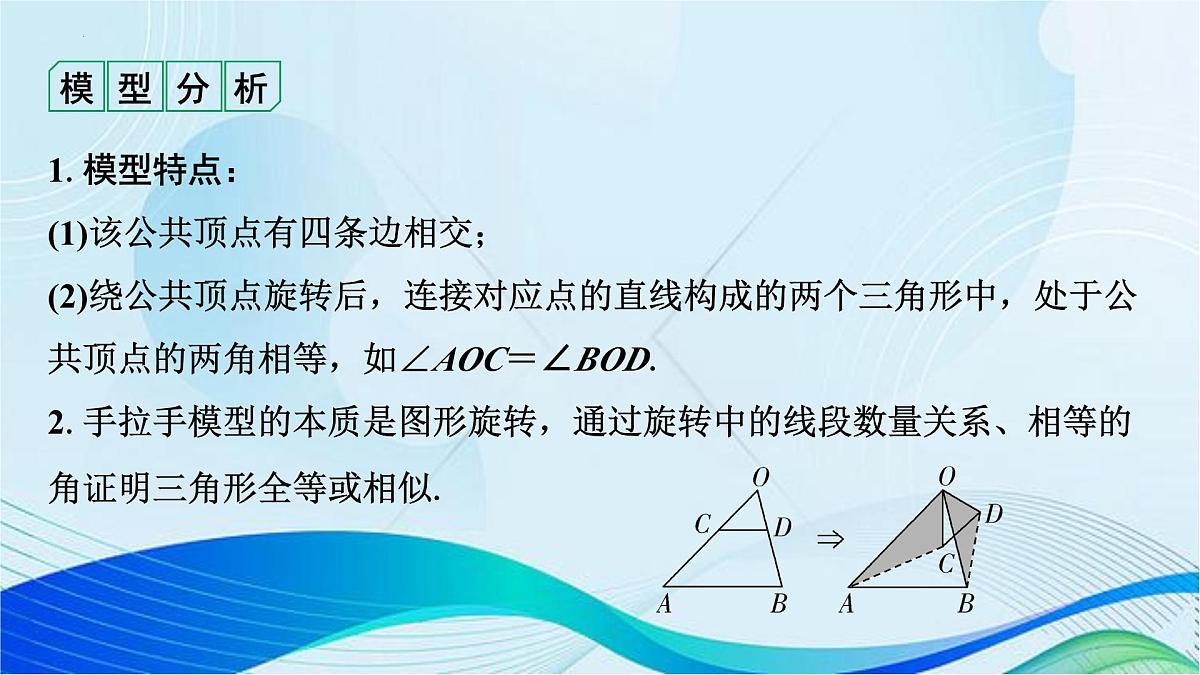 模型分析

1. 模型特点：

(1)该公共顶点有四条边相交；

(2)绕公共顶点旋转后，连接对应点的直线构成的两个三角形中，处于公共顶点的两角相等，如$\angle AOC=\angle BOD$.

2. 手拉手模型的本质是图形旋转，通过旋转中的线段数量关系、相等的角证明三角形全等或相似.

O
C D
A B
$\Rightarrow$
O
D
C
A B